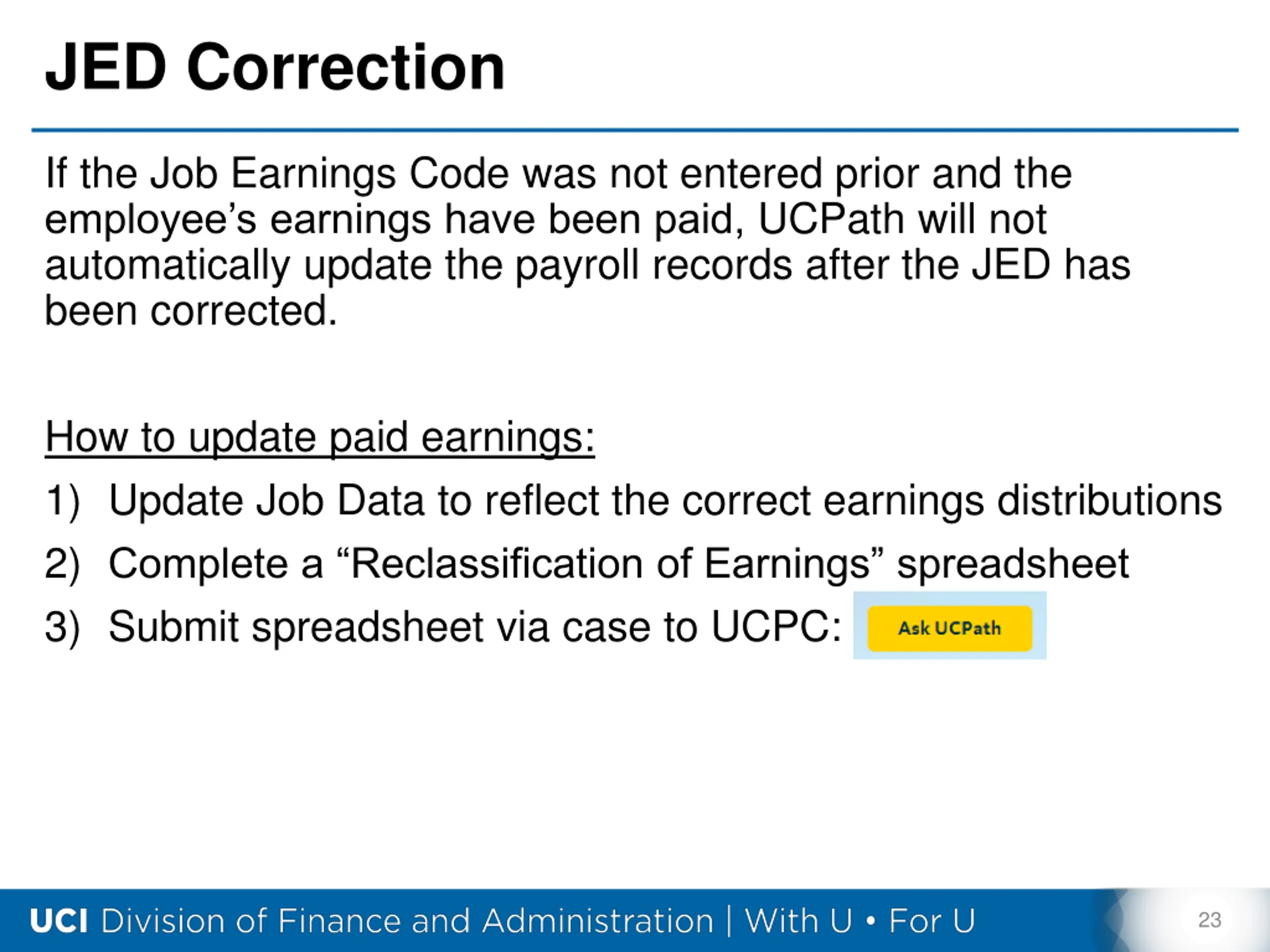 JED Correction

If the Job Earnings Code was not entered prior and the employee’s earnings have been paid, UCPath will not automatically update the payroll records after the JED has been corrected.

How to update paid earnings:

1) Update Job Data to reflect the correct earnings distributions
2) Complete a “Reclassification of Earnings” spreadsheet
3) Submit spreadsheet via case to UCPC: Ask UCPath

UCI Division of Finance and Administration | With U • For U

23